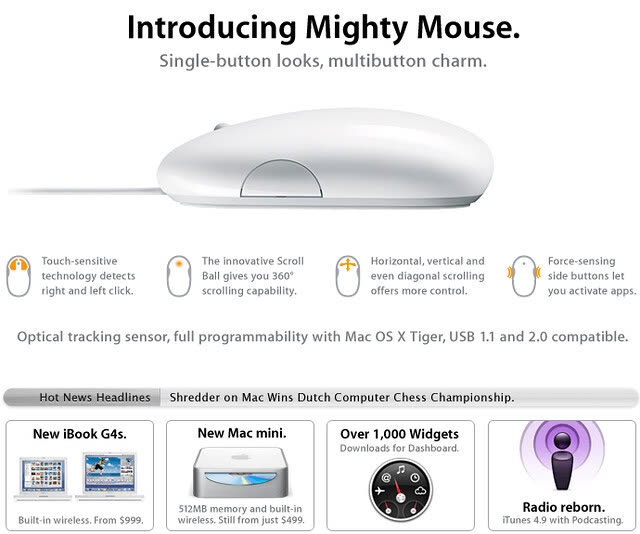 Introducing Mighty Mouse.
Single-button looks, multibutton charm.

Touch-sensitive technology detects right and left click.

The innovative Scroll Ball gives you 360° scrolling capability.

Horizontal, vertical and even diagonal scrolling offers more control.

Force-sensing side buttons let you activate apps.

Optical tracking sensor, full programmability with Mac OS X Tiger, USB 1.1 and 2.0 compatible.

Hot News Headlines
Shredder on Mac Wins Dutch Computer Chess Championship.

New iBook G4s.
Built-in wireless. From $999.

New Mac mini.
512MB memory and built-in wireless. Still from just $499.

Over 1,000 Widgets
Downloads for Dashboard.

Radio reborn.
iTunes 4.9 with Podcasting.